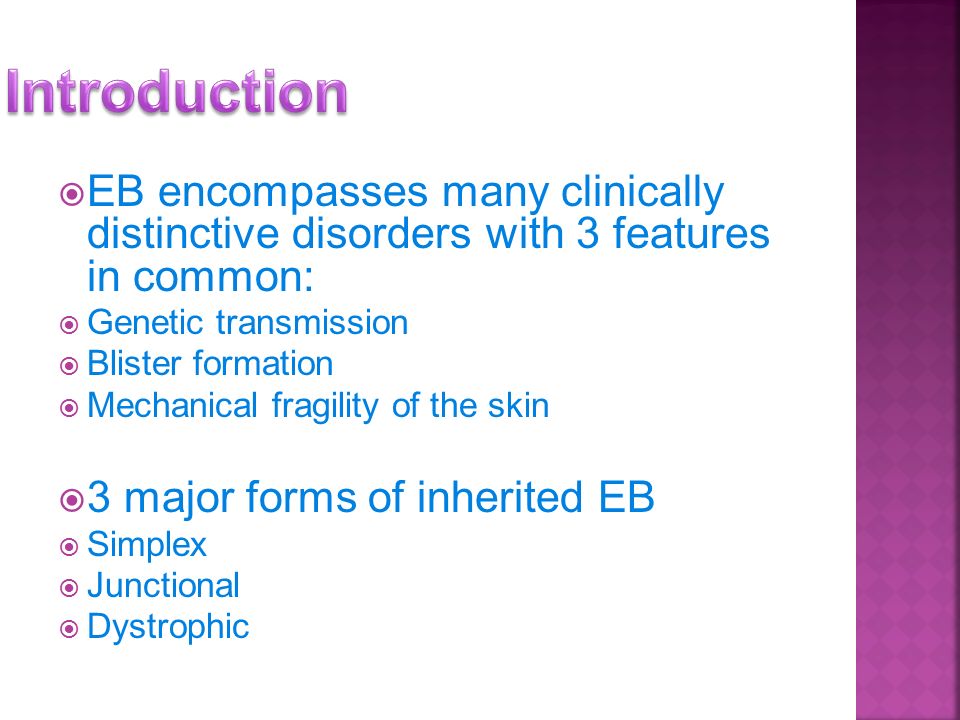 Introduction

EB encompasses many clinically distinctive disorders with 3 features in common:
Genetic transmission
Blister formation
Mechanical fragility of the skin

3 major forms of inherited EB
Simplex
Junctional
Dystrophic